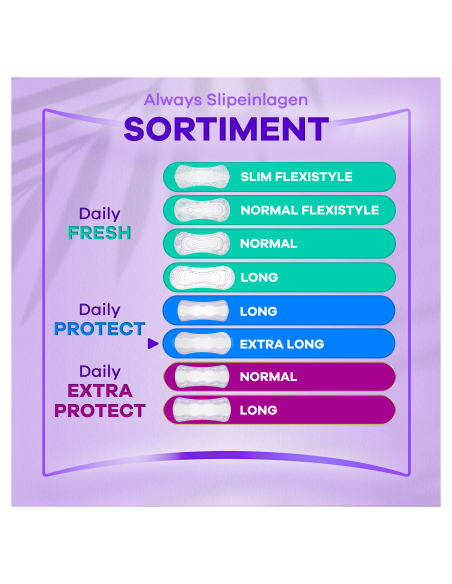 Always Slipeinlagen
SORTIMENT

Daily FRESH

SLIM FLEXISTYLE
NORMAL FLEXISTYLE
NORMAL
LONG

Daily PROTECT

LONG
EXTRA LONG

Daily EXTRA PROTECT

NORMAL
LONG